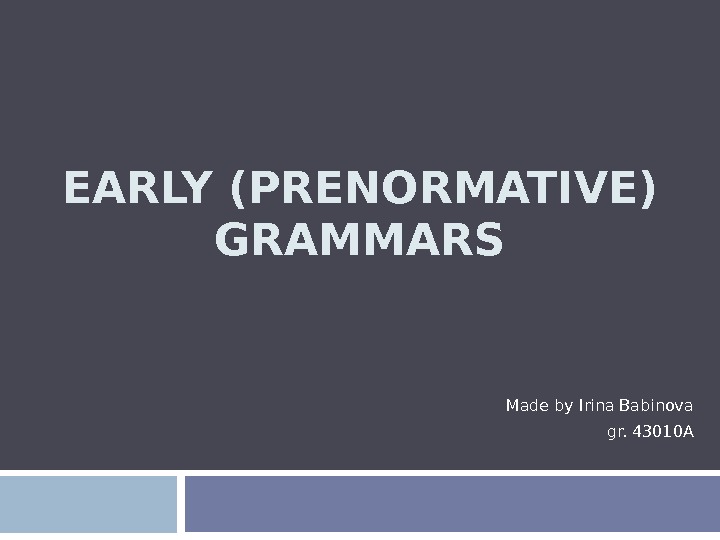 EARLY (PRENORMATIVE) GRAMMARS

Made by Irina Babinova
gr. 43010A